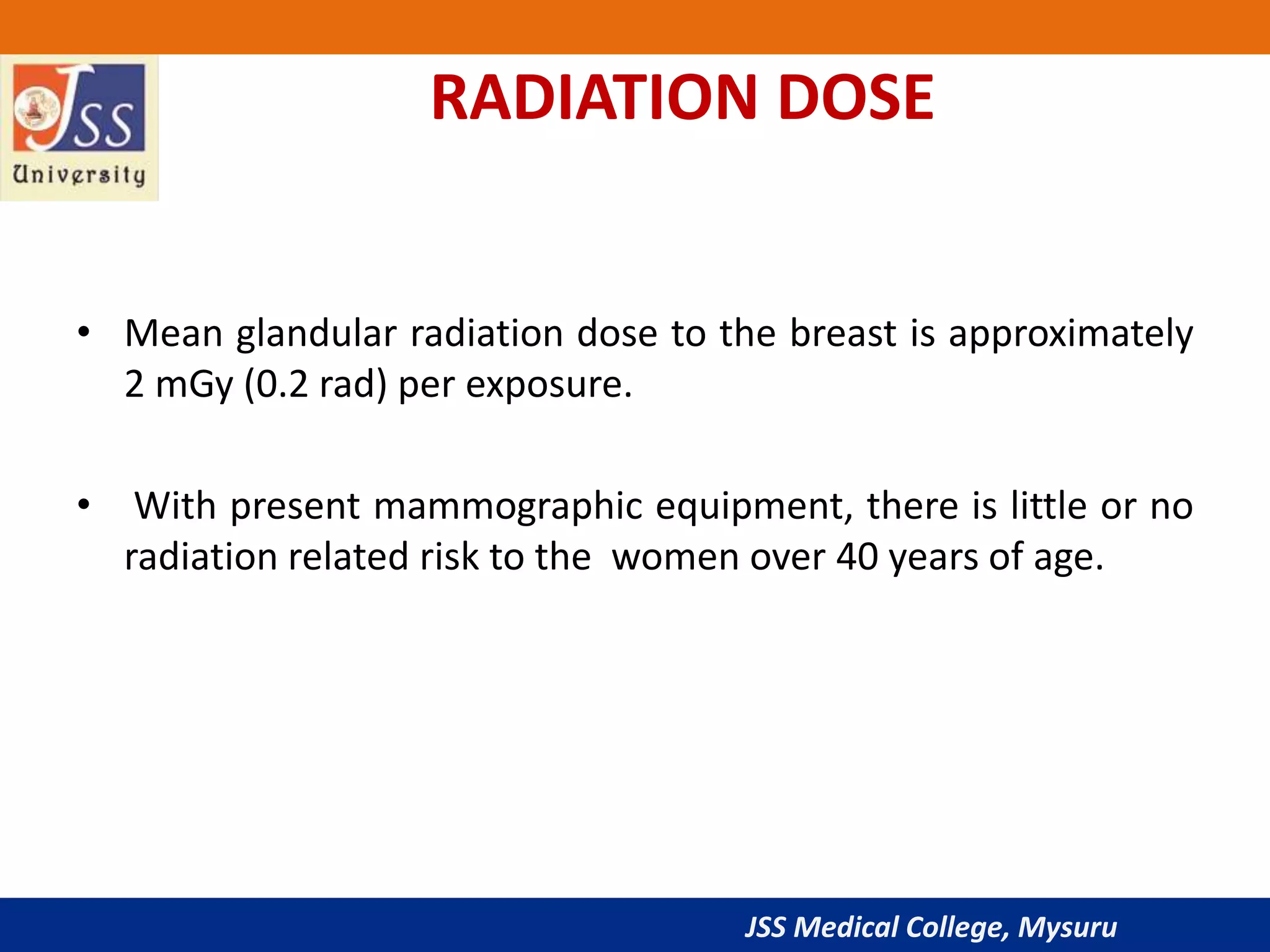 JSS University

RADIATION DOSE

• Mean glandular radiation dose to the breast is approximately 2 mGy (0.2 rad) per exposure.

• With present mammographic equipment, there is little or no radiation related risk to the women over 40 years of age.

JSS Medical College, Mysuru